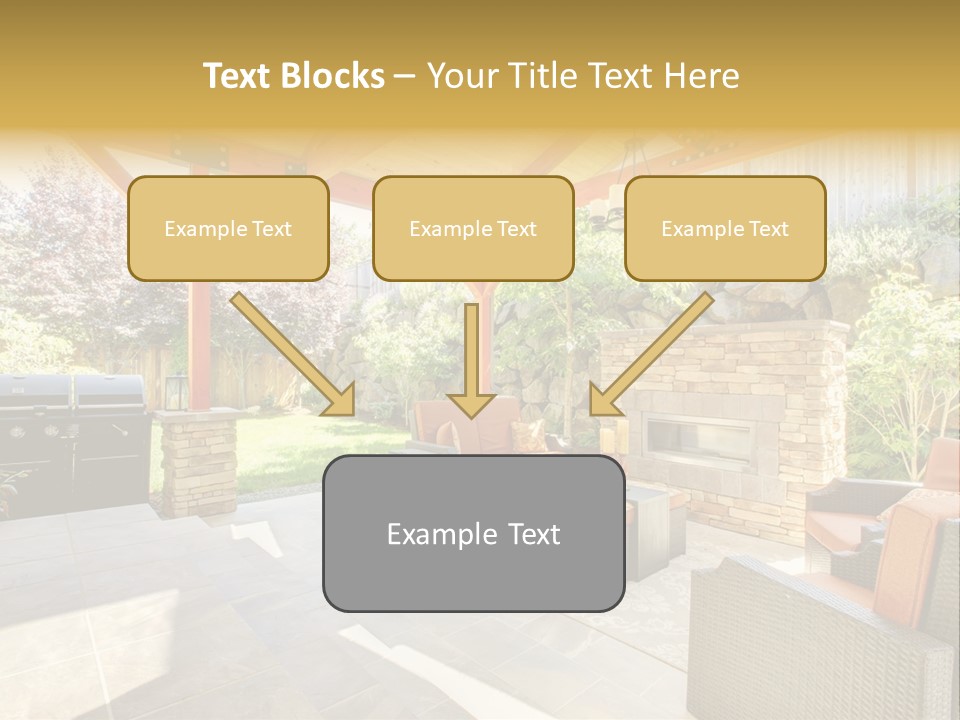 Text Blocks – Your Title Text Here

Example Text

Example Text

Example Text

Example Text